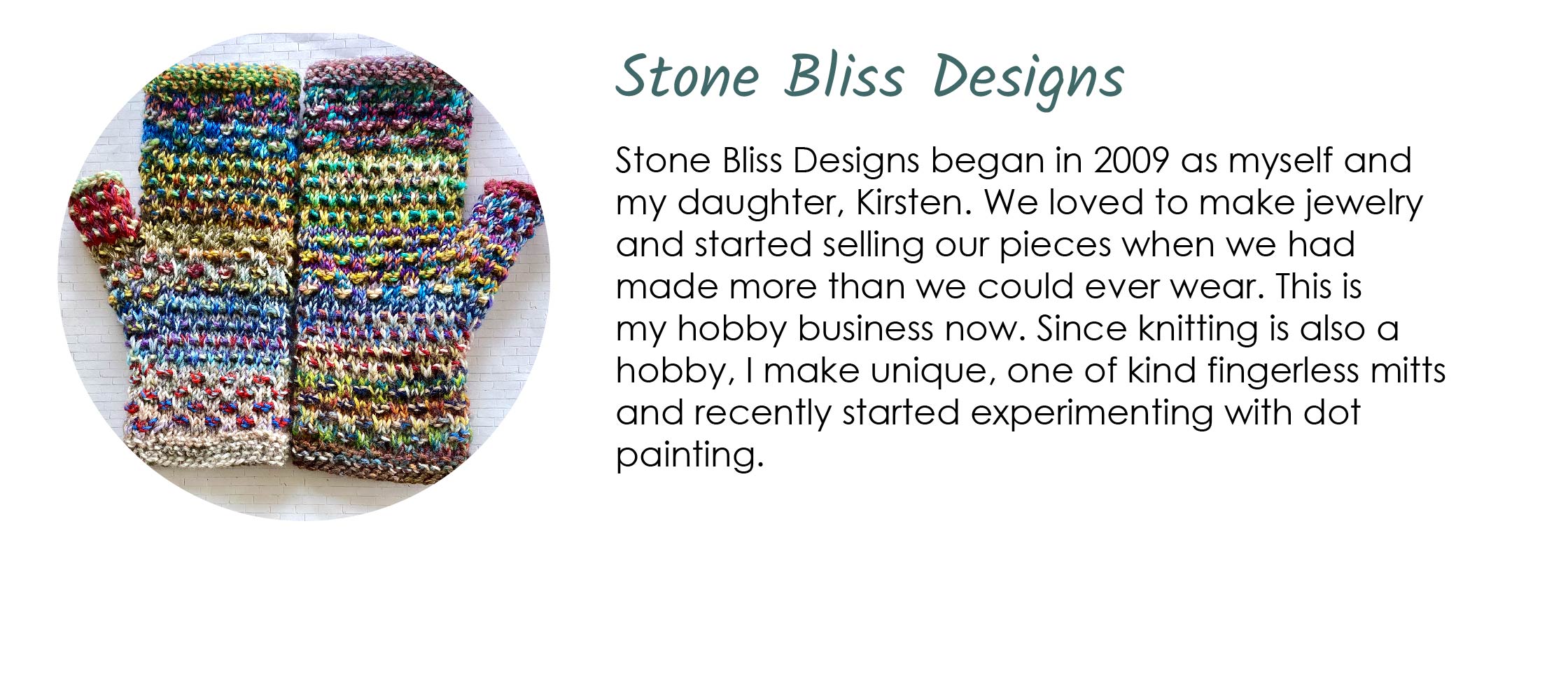 Stone Bliss Designs

Stone Bliss Designs began in 2009 as myself and my daughter, Kirsten. We loved to make jewelry and started selling our pieces when we had made more than we could ever wear. This is my hobby business now. Since knitting is also a hobby, I make unique, one of kind fingerless mitts and recently started experimenting with dot painting.